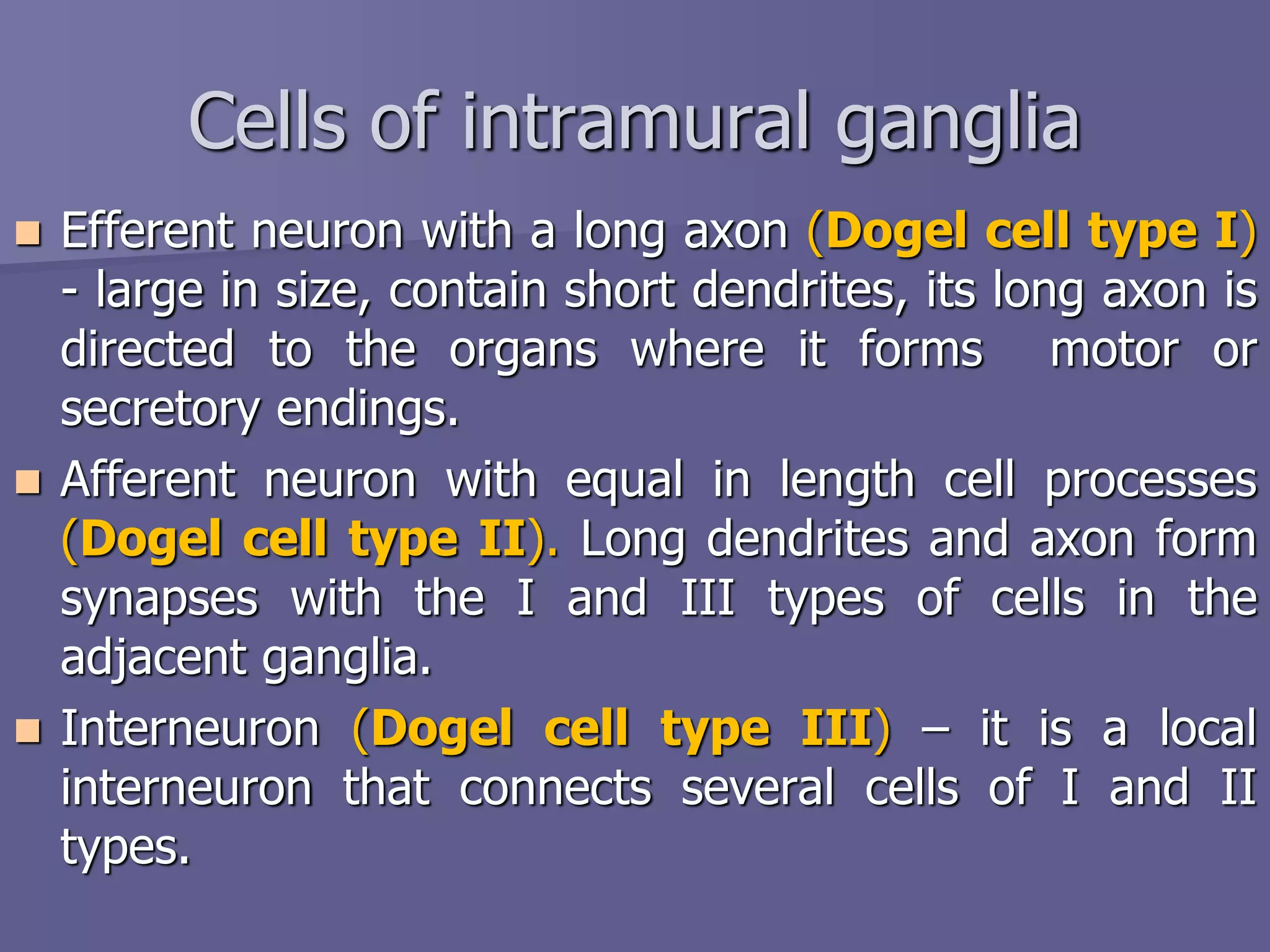 Cells of intramural ganglia

Efferent neuron with a long axon (Dogel cell type I) - large in size, contain short dendrites, its long axon is directed to the organs where it forms motor or secretory endings.

Afferent neuron with equal in length cell processes (Dogel cell type II). Long dendrites and axon form synapses with the I and III types of cells in the adjacent ganglia.

Interneuron (Dogel cell type III) – it is a local interneuron that connects several cells of I and II types.